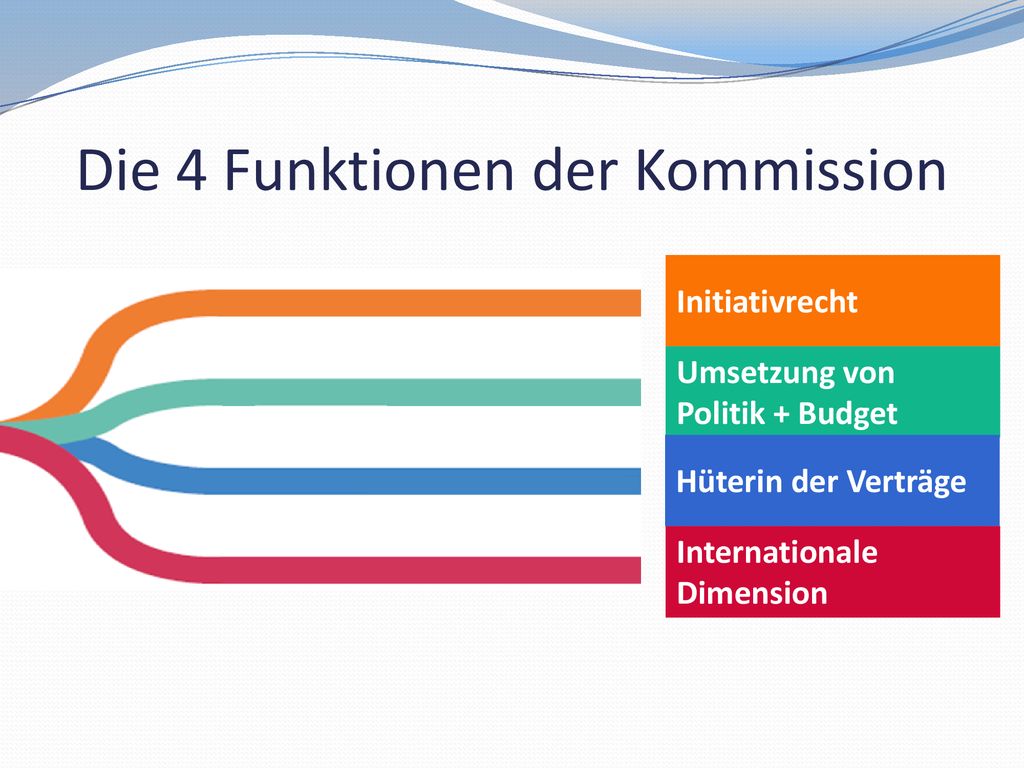 Die 4 Funktionen der Kommission

Initiativrecht

Umsetzung von Politik + Budget

Hüterin der Verträge

Internationale Dimension